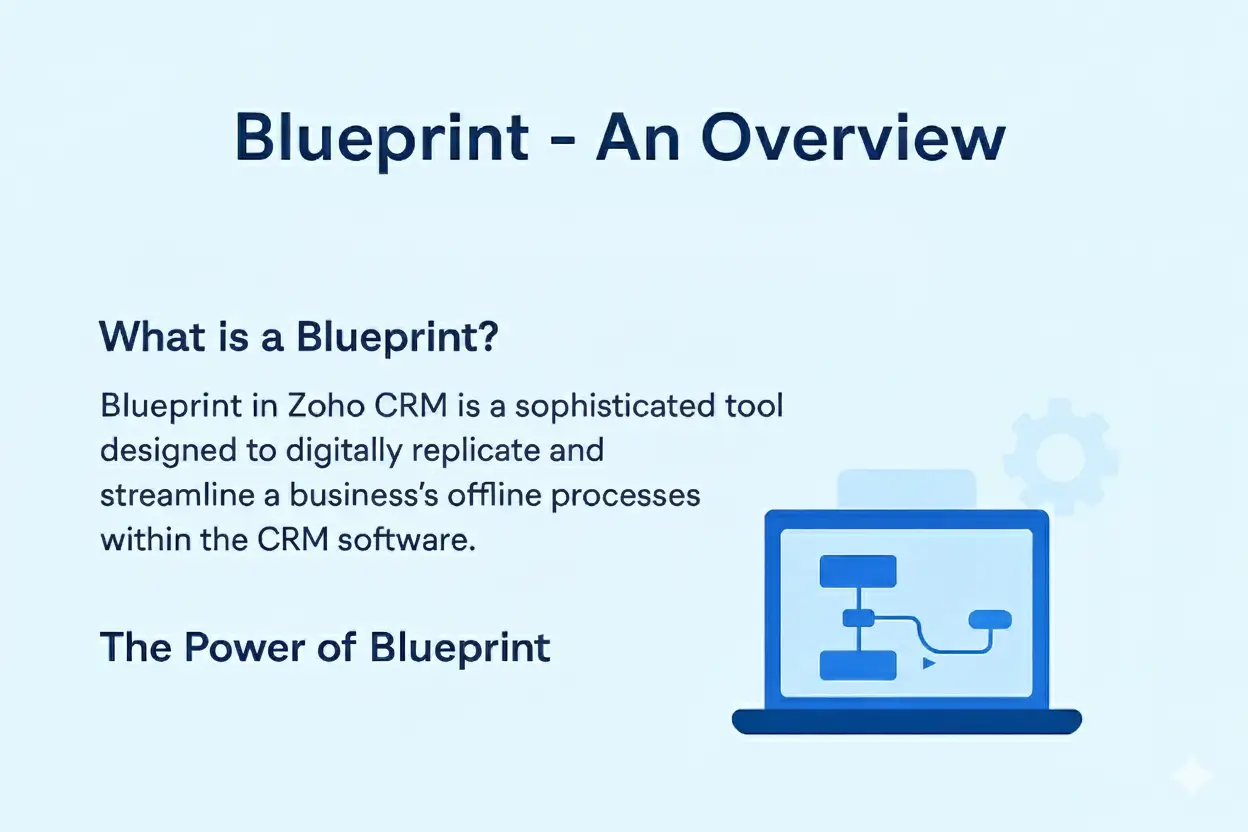 Blueprint - An Overview

What is a Blueprint?

Blueprint in Zoho CRM is a sophisticated tool designed to digitally replicate and streamline a business's offline processes within the CRM software.

The Power of Blueprint